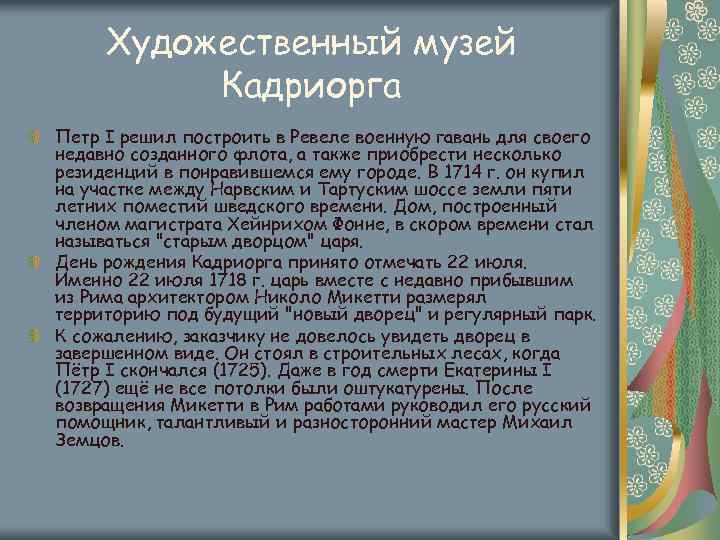 Художественный музей Кадриорга

Петр I решил построить в Ревеле военную гавань для своего недавно созданного флота, а также приобрести несколько резиденций в понравившемся ему городе. В 1714 г. он купил на участке между Нарвским и Тартуским шоссе земли пяти летних поместий шведского времени. Дом, построенный членом магистрата Хейнрихом Фонне, в скором времени стал называться "старым дворцом" царя.

День рождения Кадриорга принято отмечать 22 июля. Именно 22 июля 1718 г. царь вместе с недавно прибывшим из Рима архитектором Николо Микетти размерял территорию под будущий "новый дворец" и регулярный парк.

К сожалению, заказчику не довелось увидеть дворец в завершенном виде. Он стоял в строительных лесах, когда Пётр I скончался (1725). Даже в год смерти Екатерины I (1727) ещё не все потолки были оштукатурены. После возвращения Микетти в Рим работами руководил его русский помощник, талантливый и разносторонний мастер Михаил Земцов.